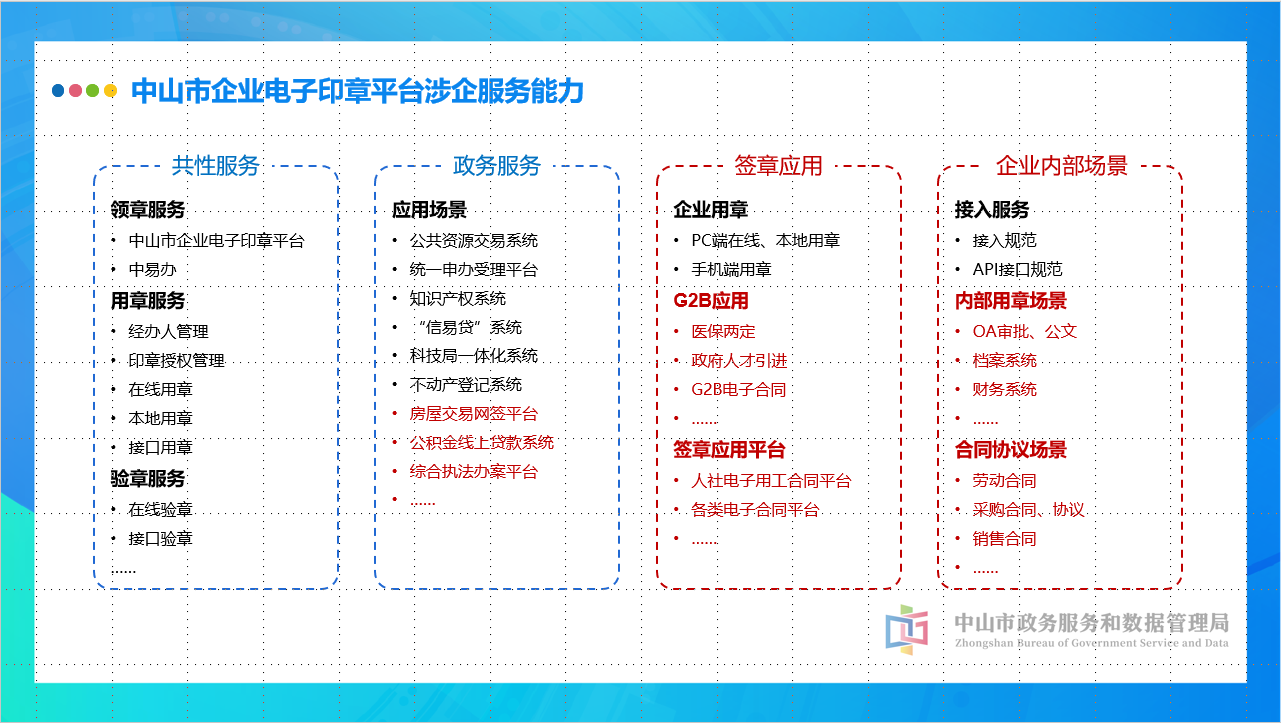 中山市企业电子印章平台涉企服务能力

共性服务

领章服务
• 中山市企业电子印章平台
• 中易办

用章服务
• 经办人管理
• 印章授权管理
• 在线用章
• 本地用章
• 接口用章

验章服务
• 在线验章
• 接口验章
……

政务服务

应用场景
• 公共资源交易系统
• 统一申办受理平台
• 知识产权系统
• “信易贷”系统
• 科技局一体化系统
• 不动产登记系统
• 房屋交易网签平台
• 公积金线上贷款系统
• 综合执法办案平台
• ……

签章应用

企业用章
• PC端在线、本地用章
• 手机端用章

G2B应用
• 医保两定
• 政府人才引进
• G2B电子合同
• ……

签章应用平台
• 人社电子用工合同平台
• 各类电子合同平台
• ……

企业内部场景

接入服务
• 接入规范
• API接口规范

内部用章场景
• OA审批、公文
• 档案系统
• 财务系统
• ……

合同协议场景
• 劳动合同
• 采购合同、协议
• 销售合同
• ……

中山市政务服务和数据管理局
Zhongshan Bureau of Government Service and Data